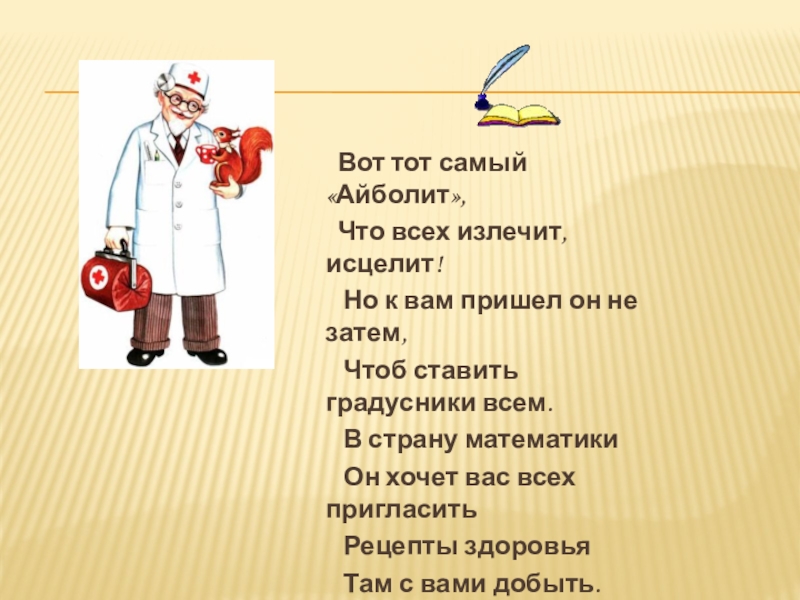 Вот тот самый «Айболит»,

Что всех излечит, исцелит!

Но к вам пришел он не затем,

Чтоб ставить градусники всем.

В страну математики

Он хочет вас всех пригласить

Рецепты здоровья

Там с вами добыть.